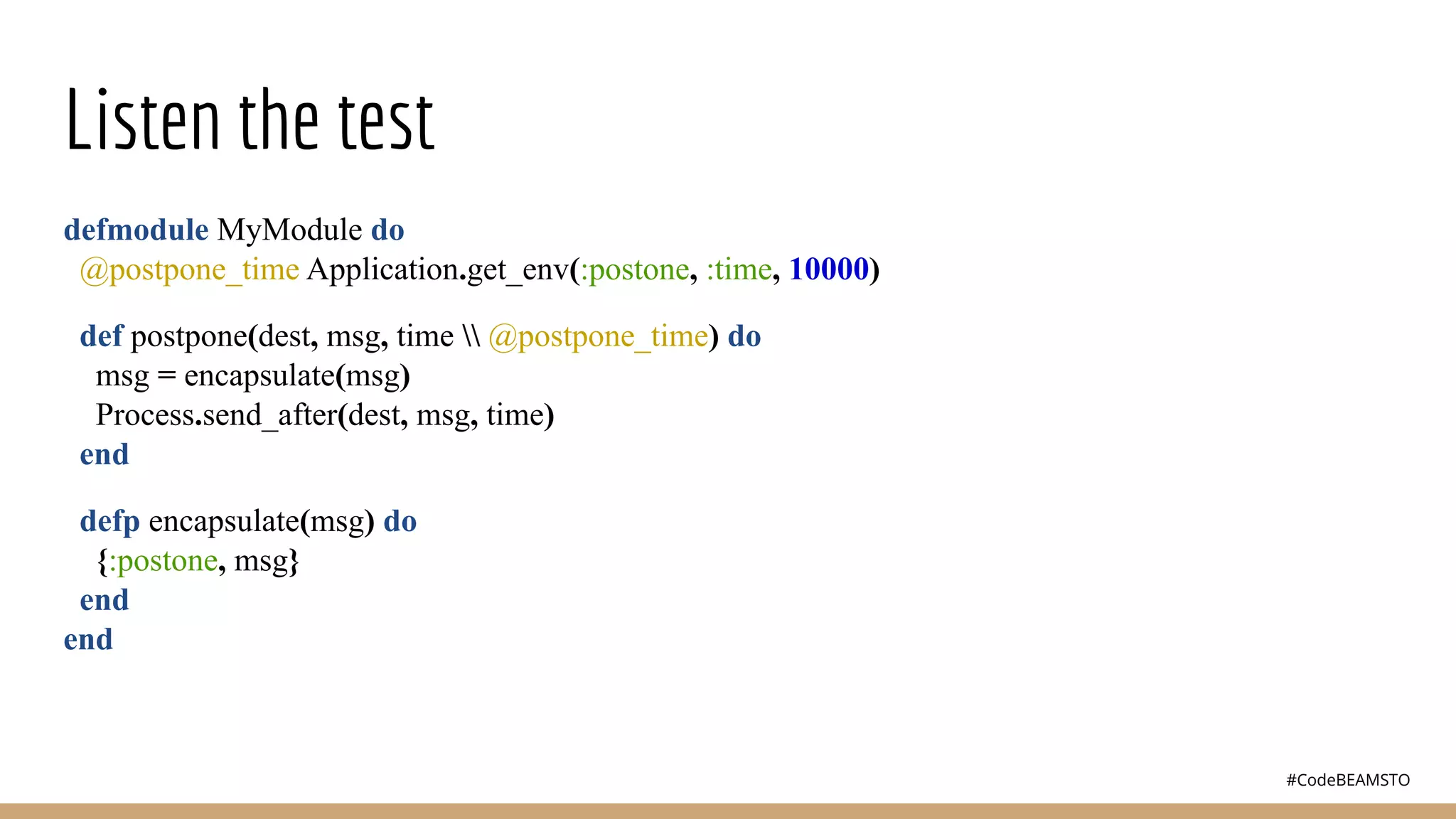 Listen the test

defmodule MyModule do
  @postpone_time Application.get_env(:postone, :time, 10000)

  def postpone(dest, msg, time \\ @postpone_time) do
    msg = encapsulate(msg)
    Process.send_after(dest, msg, time)
  end

  defp encapsulate(msg) do
    {:postone, msg}
  end
end

#CodeBEAMSTO